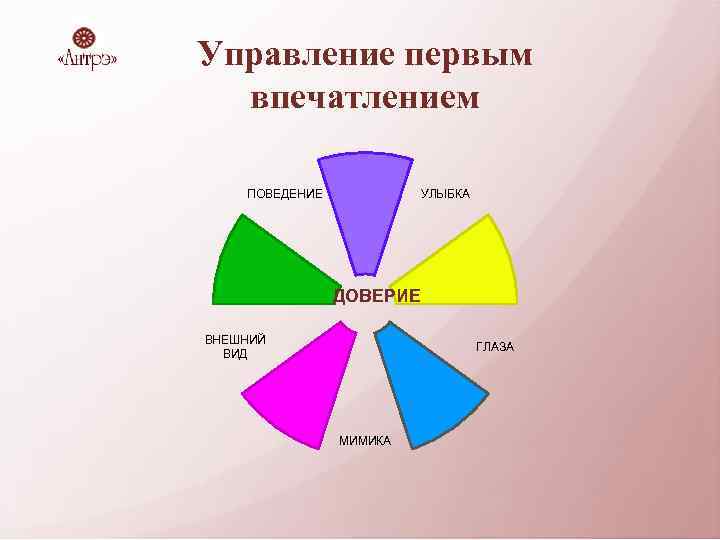 «Антрэ»

Управление первым впечатлением

ПОВЕДЕНИЕ

УЛЫБКА

ДОВЕРИЕ

ВНЕШНИЙ ВИД

ГЛАЗА

МИМИКА